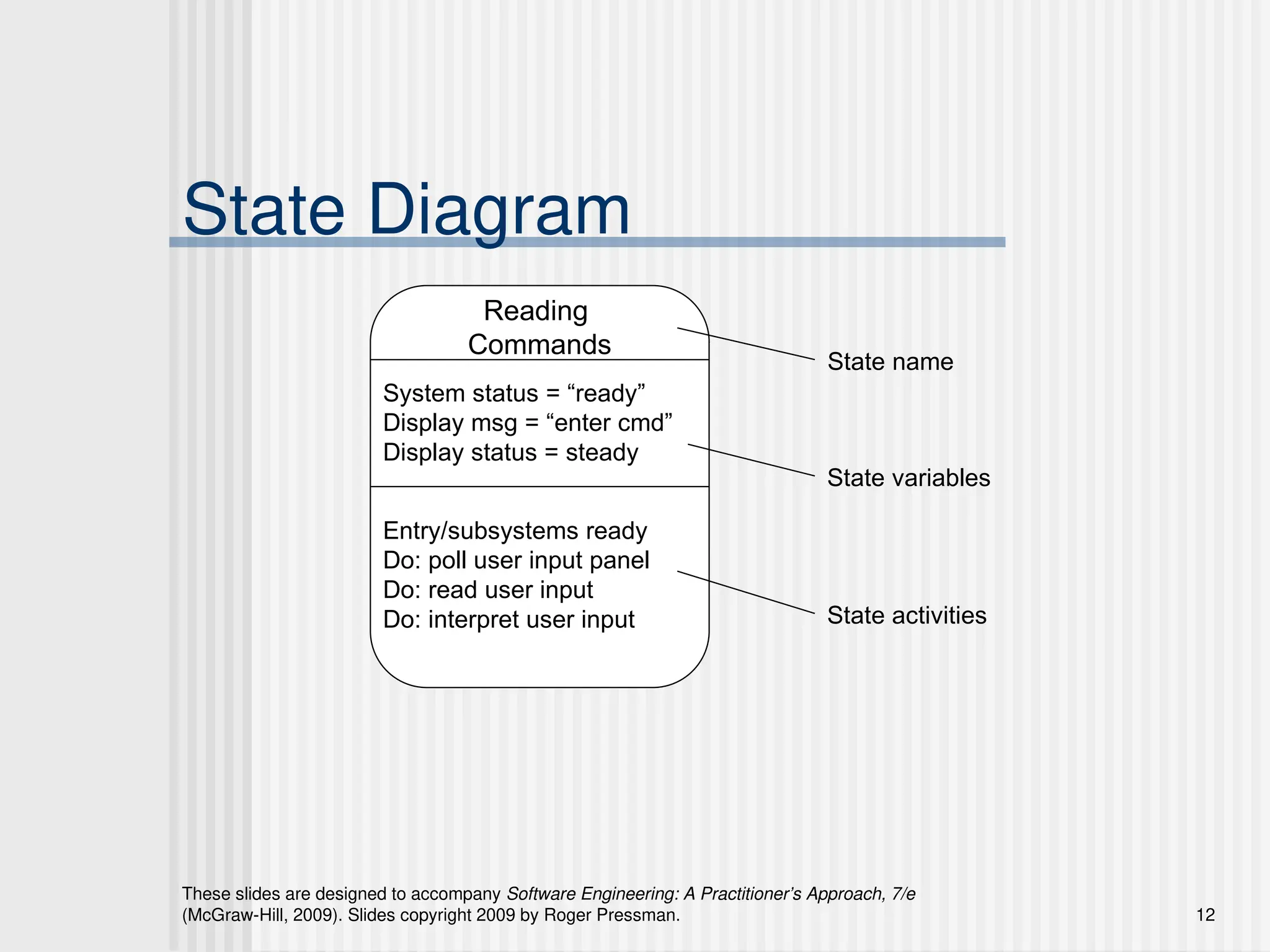 State Diagram

Reading Commands

System status = “ready”
Display msg = “enter cmd”
Display status = steady

Entry/subsystems ready
Do: poll user input panel
Do: read user input
Do: interpret user input

State name

State variables

State activities

These slides are designed to accompany Software Engineering: A Practitioner’s Approach, 7/e (McGraw-Hill, 2009). Slides copyright 2009 by Roger Pressman.

12